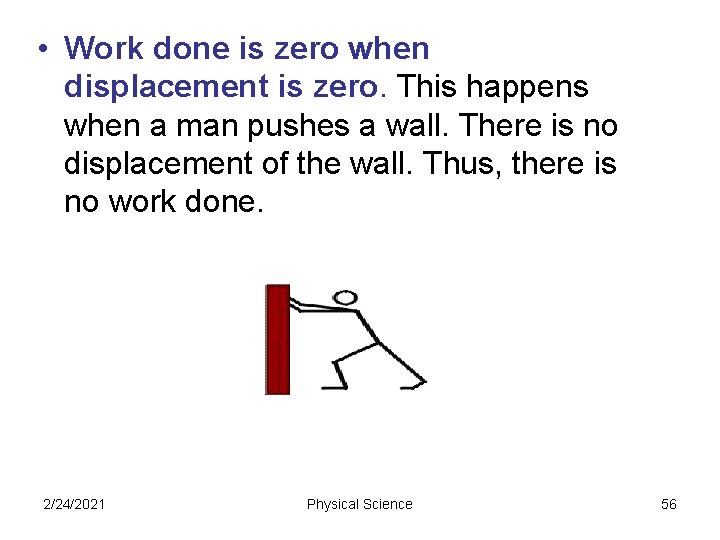 • Work done is zero when displacement is zero. This happens when a man pushes a wall. There is no displacement of the wall. Thus, there is no work done.

2/24/2021 Physical Science 56